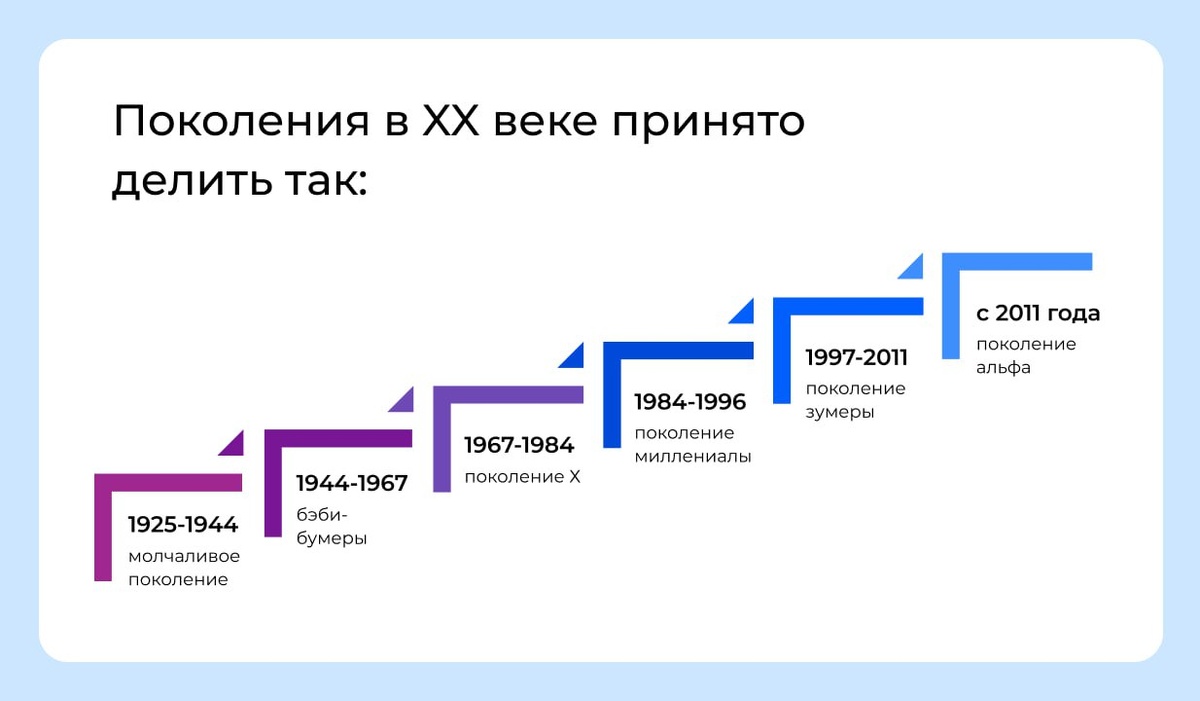 Поколения в XX веке принято делить так:

1925-1944
молчаливое поколение

1944-1967
бэби-бумеры

1967-1984
поколение X

1984-1996
поколение миллениалы

1997-2011
поколение зумеры

с 2011 года
поколение альфа